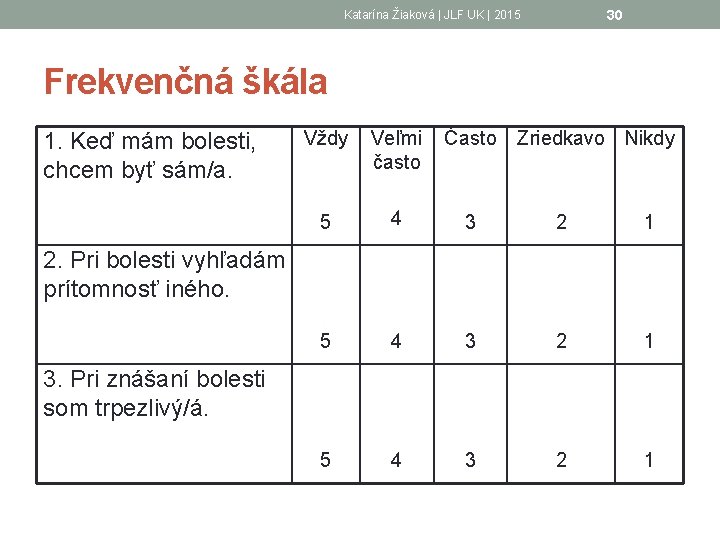 Katarína Žiaková | JLF UK | 2015 30

Frekvenčná škála

| 1. Keď mám bolesti, chcem byť sám/a. | Vždy 5 | Veľmi často 4 | Často 3 | Zriedkavo 2 | Nikdy 1 |
|---|---|---|---|---|---|
| 2. Pri bolesti vyhľadám prítomnosť iného. | 5 | 4 | 3 | 2 | 1 |
| 3. Pri znášaní bolesti som trpezlivý/á. | 5 | 4 | 3 | 2 | 1 |